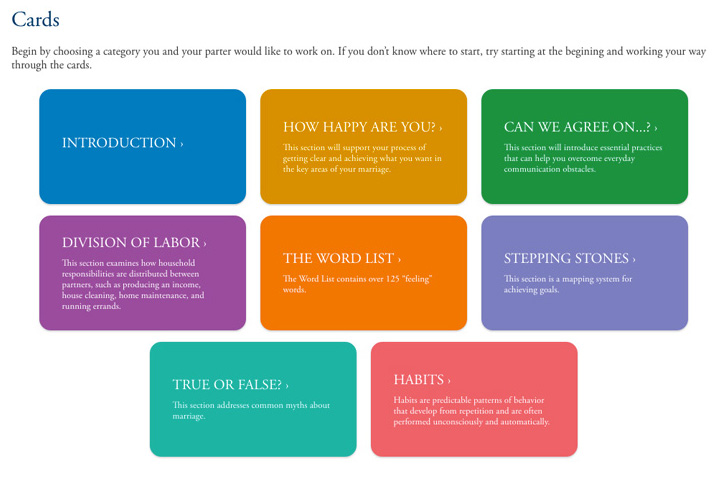 Cards

Begin by choosing a category you and your parter would like to work on. If you don't know where to start, try starting at the begining and working your way through the cards.

INTRODUCTION ›

HOW HAPPY ARE YOU? ›

This section will support your process of getting clear and achieving what you want in the key areas of your marriage.

CAN WE AGREE ON...? ›

This section will introduce essential practices that can help you overcome everyday communication obstacles.

DIVISION OF LABOR ›

This section examines how household responsibilities are distributed between partners, such as producing an income, house cleaning, home maintenance, and running errands.

THE WORD LIST ›

The Word List contains over 125 "feeling" words.

STEPPING STONES ›

This section is a mapping system for achieving goals.

TRUE OR FALSE? ›

This section addresses common myths about marriage.

HABITS ›

Habits are predictable patterns of behavior that develop from repetition and are often performed unconsciously and automatically.